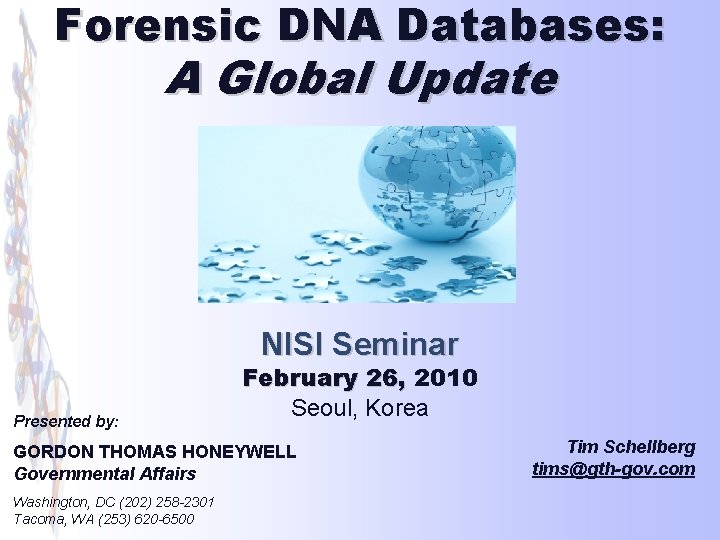 Forensic DNA Databases:
A Global Update

NISI Seminar
February 26, 2010
Seoul, Korea

Presented by:

GORDON THOMAS HONEYWELL
Governmental Affairs

Washington, DC (202) 258-2301
Tacoma, WA (253) 620-6500

Tim Schellberg
tims@gth-gov.com